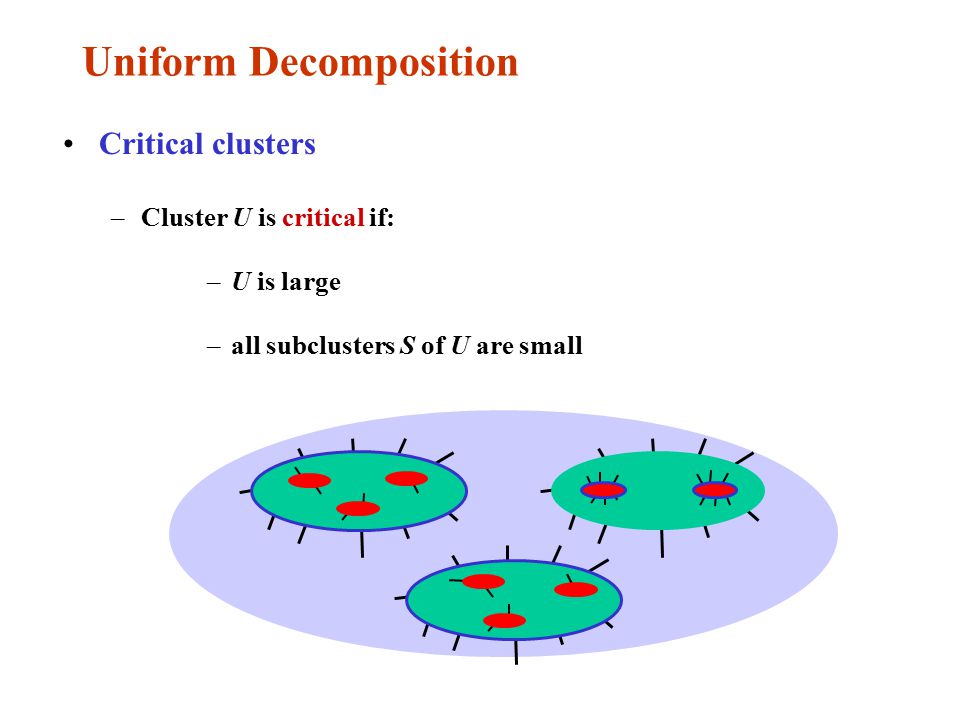 Uniform Decomposition

• Critical clusters

– Cluster $U$ is critical if:

– $U$ is large

– all subclusters $S$ of $U$ are small